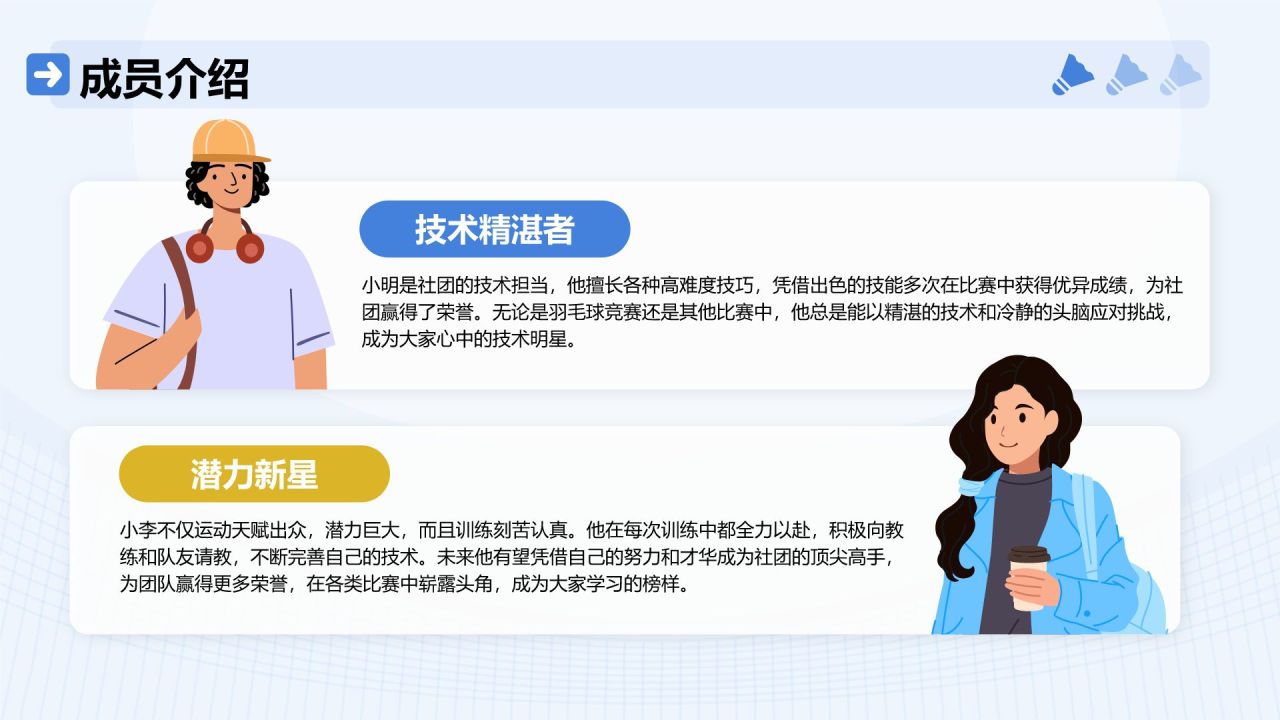 成员介绍

技术精湛者

小明是社团的技术担当，他擅长各种高难度技巧，凭借出色的技能多次在比赛中获得优异成绩，为社团赢得了荣誉。无论是羽毛球竞赛还是其他比赛中，他总是能以精湛的技术和冷静的头脑应对挑战，成为大家心中的技术明星。

潜力新星

小李不仅运动天赋出众，潜力巨大，而且训练刻苦认真。他在每次训练中都全力以赴，积极向教练和队友请教，不断完善自己的技术。未来他有望凭借自己的努力和才华成为社团的顶尖高手，为团队赢得更多荣誉，在各类比赛中崭露头角，成为大家学习的榜样。